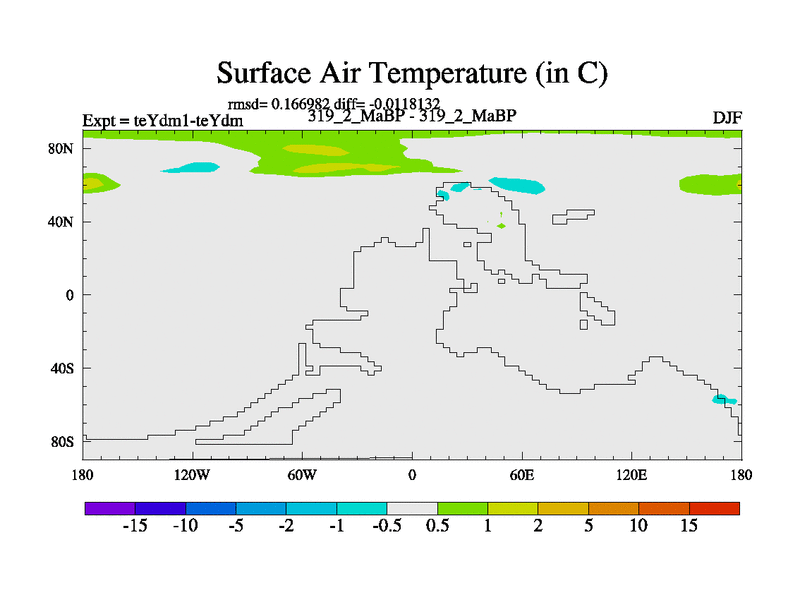 Surface Air Temperature (in C)

rmsd= 0.166982 diff= -0.0118132

Expt = teYdm1-teYdm

319_2_MaBP - 319_2_MaBP

DJF

80N
40N
0
40S
80S

180
120W
60W
0
60E
120E
180

-15 -10 -5 -2 -1 -0.5 0.5 1 2 5 10 15